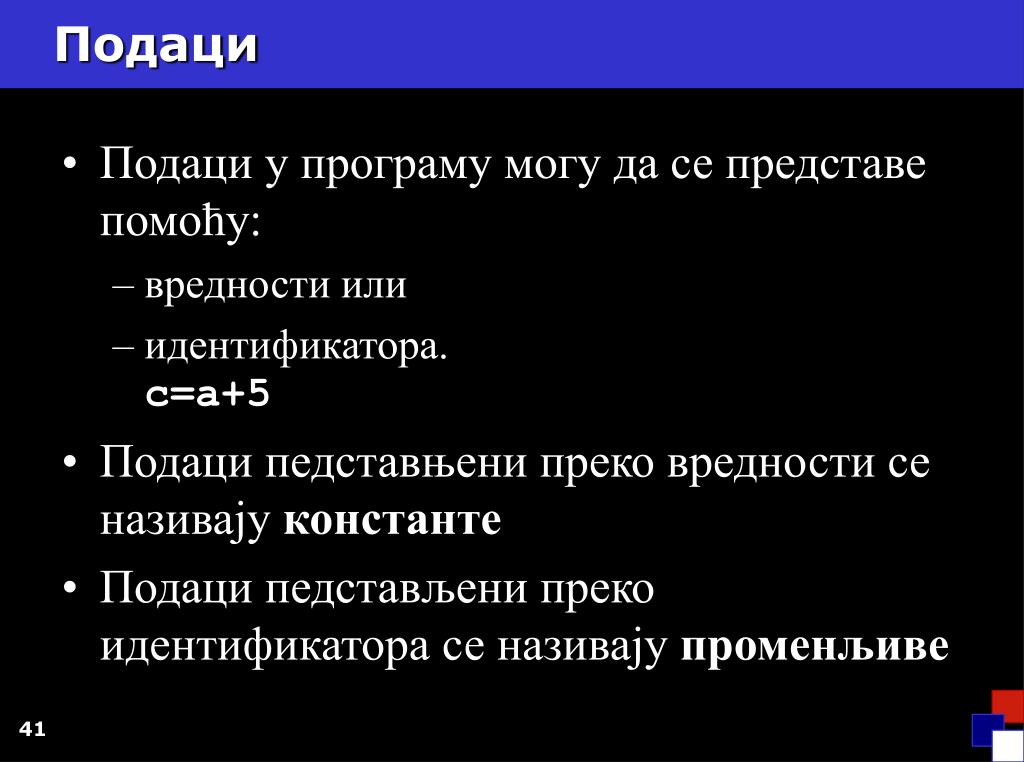 Подаци

• Подаци у програму могу да се представе помоћу:
– вредности или
– идентификатора.
c=a+5

• Подаци педстављени преко вредности се називају **константе**

• Подаци педстављени преко идентификатора се називају **променљиве**

41